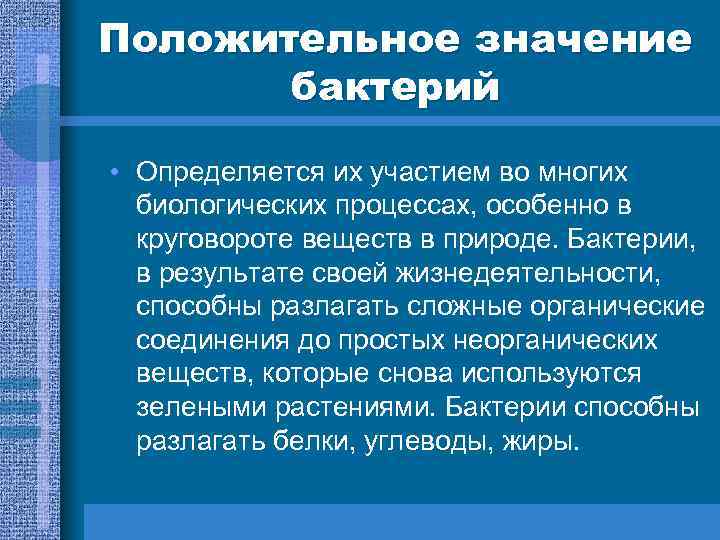 Положительное значение бактерий

• Определяется их участием во многих биологических процессах, особенно в круговороте веществ в природе. Бактерии, в результате своей жизнедеятельности, способны разлагать сложные органические соединения до простых неорганических веществ, которые снова используются зелеными растениями. Бактерии способны разлагать белки, углеводы, жиры.